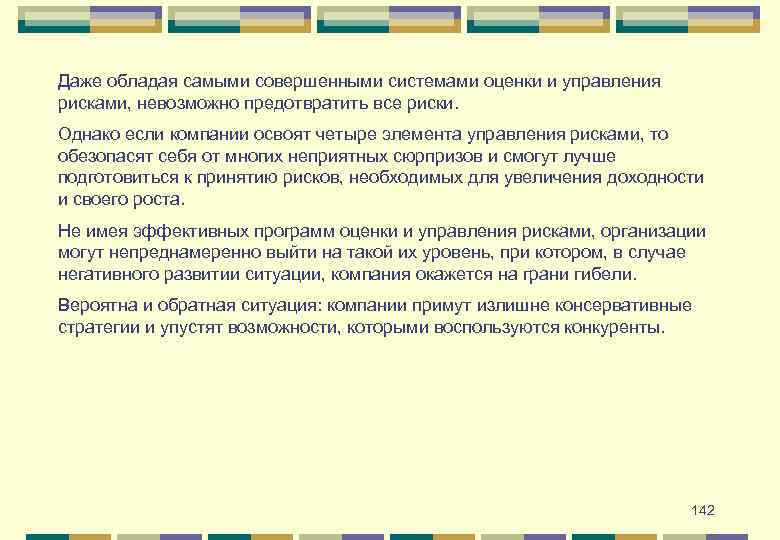 Даже обладая самыми совершенными системами оценки и управления рисками, невозможно предотвратить все риски.

Однако если компании освоят четыре элемента управления рисками, то обезопасят себя от многих неприятных сюрпризов и смогут лучше подготовиться к принятию рисков, необходимых для увеличения доходности и своего роста.

Не имея эффективных программ оценки и управления рисками, организации могут непреднамеренно выйти на такой их уровень, при котором, в случае негативного развитии ситуации, компания окажется на грани гибели.

Вероятна и обратная ситуация: компании примут излишне консервативные стратегии и упустят возможности, которыми воспользуются конкуренты.

142